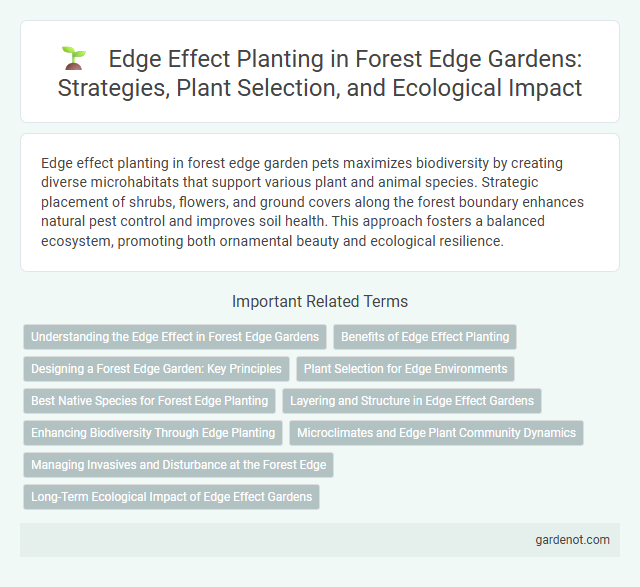 Edge Effect Planting in Forest Edge Gardens: Strategies, Plant Selection, and Ecological Impact

Edge effect planting in forest edge garden pets maximizes biodiversity by creating diverse microhabitats that support various plant and animal species. Strategic placement of shrubs, flowers, and ground covers along the forest boundary enhances natural pest control and improves soil health. This approach fosters a balanced ecosystem, promoting both ornamental beauty and ecological resilience.

Important Related Terms

Understanding the Edge Effect in Forest Edge Gardens

Benefits of Edge Effect Planting

Designing a Forest Edge Garden: Key Principles

Plant Selection for Edge Environments

Best Native Species for Forest Edge Planting

Layering and Structure in Edge Effect Gardens

Enhancing Biodiversity Through Edge Planting

Microclimates and Edge Plant Community Dynamics

Managing Invasives and Disturbance at the Forest Edge

Long-Term Ecological Impact of Edge Effect Gardens

gardenot.com